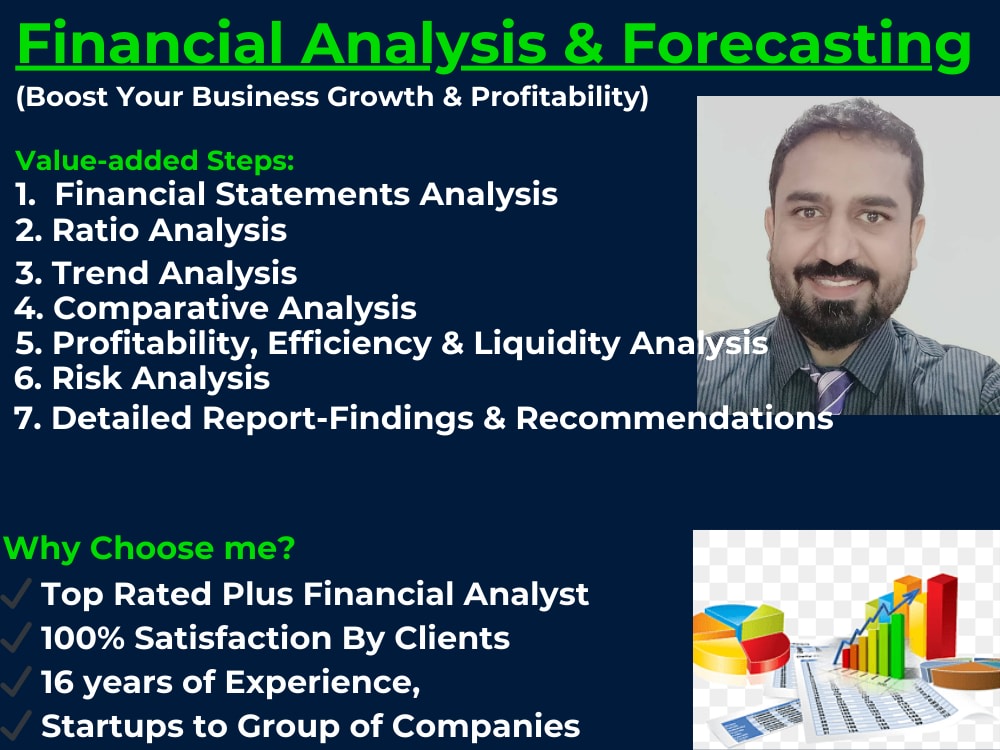 Financial Analysis & Forecasting
(Boost Your Business Growth & Profitability)

Value-added Steps:
1. Financial Statements Analysis
2. Ratio Analysis
3. Trend Analysis
4. Comparative Analysis
5. Profitability, Efficiency & Liquidity Analysis
6. Risk Analysis
7. Detailed Report-Findings & Recommendations

Why Choose me?
✓ Top Rated Plus Financial Analyst
✓ 100% Satisfaction By Clients
✓ 16 years of Experience,
✓ Startups to Group of Companies